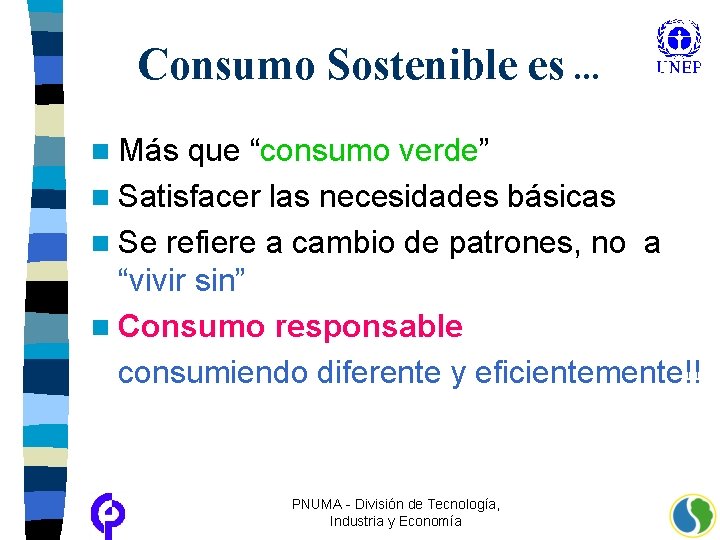 Consumo Sostenible es ...

UNEP

Más que “consumo verde”

Satisfacer las necesidades básicas

Se refiere a cambio de patrones, no a “vivir sin”

Consumo responsable

consumiendo diferente y eficientemente!!

PNUMA - División de Tecnología, Industria y Economía